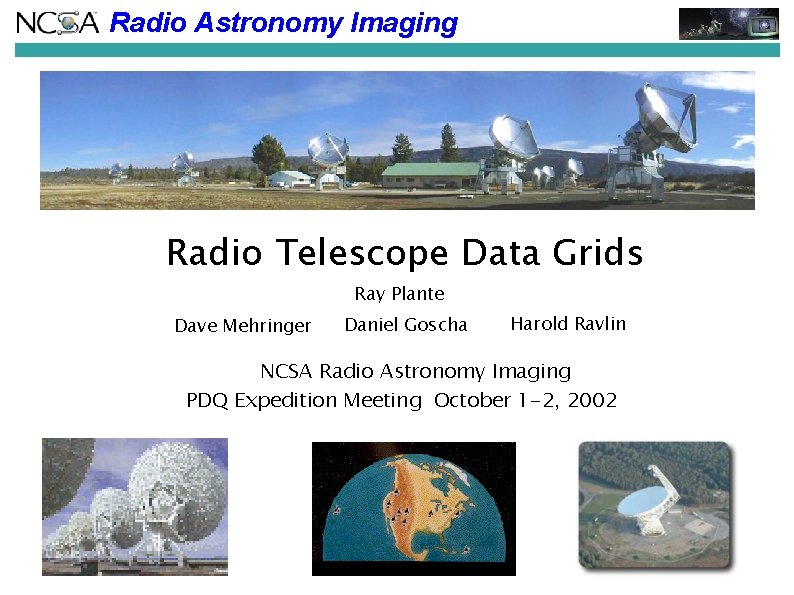 NCSA Radio Astronomy Imaging

Radio Telescope Data Grids

Ray Plante

Dave Mehringer Daniel Goscha Harold Ravlin

NCSA Radio Astronomy Imaging
PDQ Expedition Meeting October 1-2, 2002